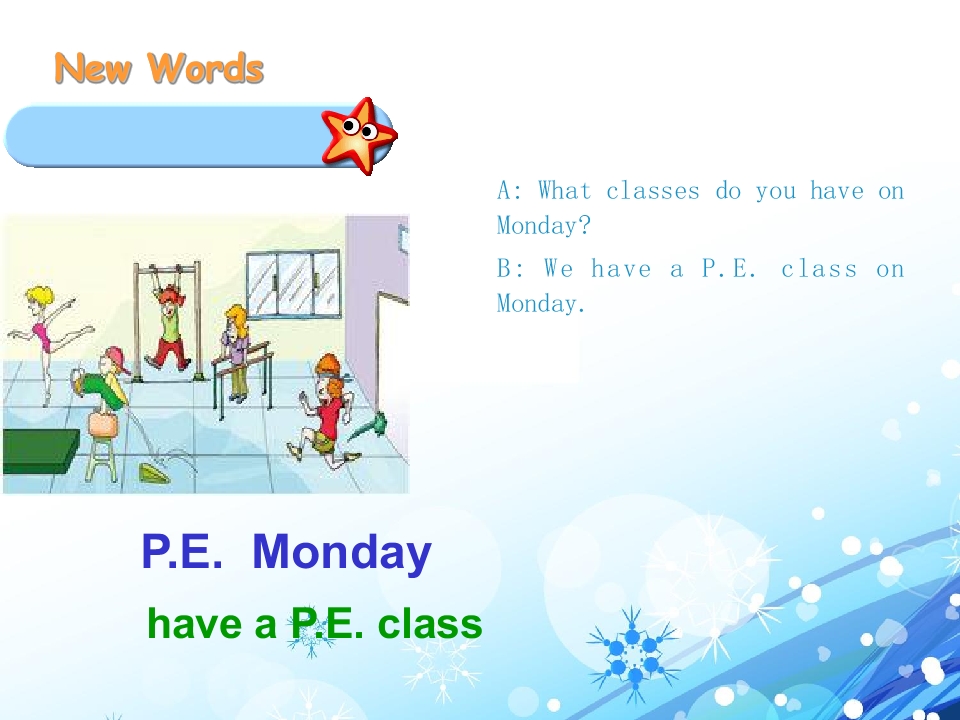 New Words

A: What classes do you have on Monday?

B: We have a P.E. class on Monday.

P.E. Monday

have a P.E. class